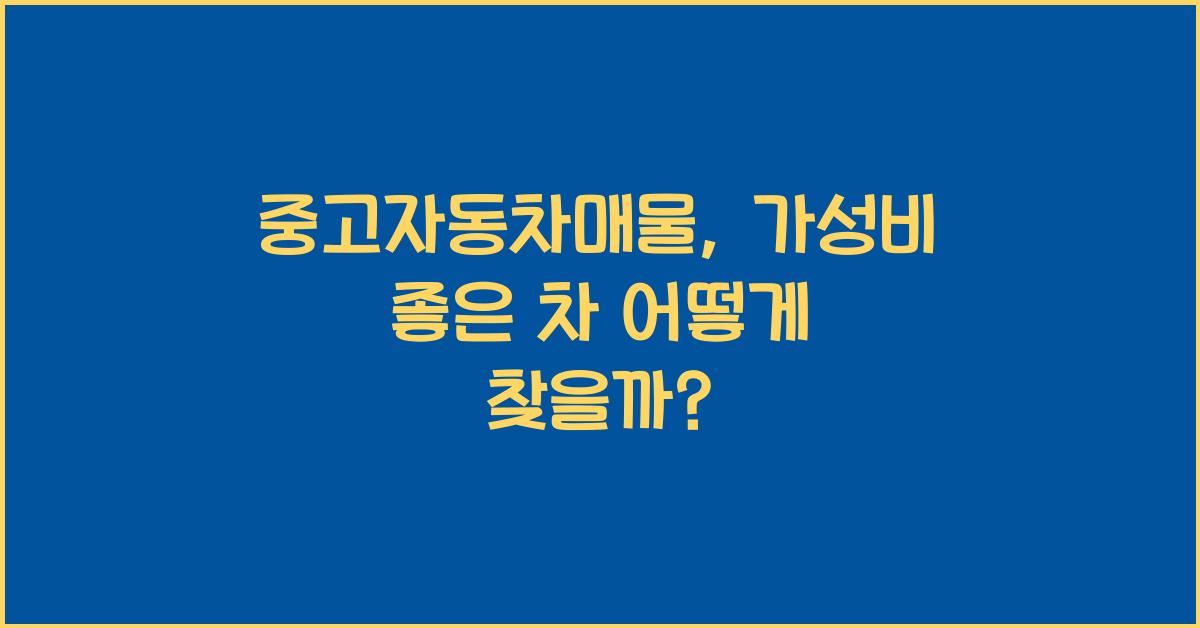 중고자동차매물, 가성비 좋은 차 어떻게 찾을까?